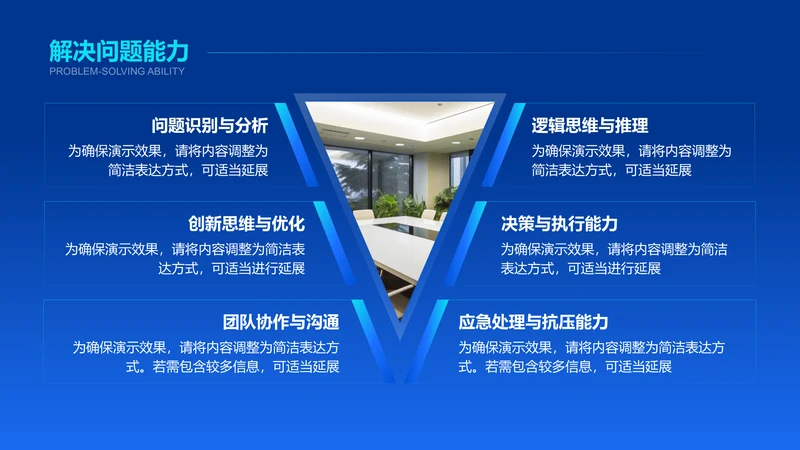 解决问题能力
PROBLEM-SOLVING ABILITY

问题识别与分析
为确保演示效果，请将内容调整为简洁表达方式，可适当延展

创新思维与优化
为确保演示效果，请将内容调整为简洁表达方式，可适当进行延展

团队协作与沟通
为确保演示效果，请将内容调整为简洁表达方式。若需包含较多信息，可适当延展

逻辑思维与推理
为确保演示效果，请将内容调整为简洁表达方式，可适当延展

决策与执行能力
为确保演示效果，请将内容调整为简洁表达方式，可适当进行延展

应急处理与抗压能力
为确保演示效果，请将内容调整为简洁表达方式。若需包含较多信息，可适当延展